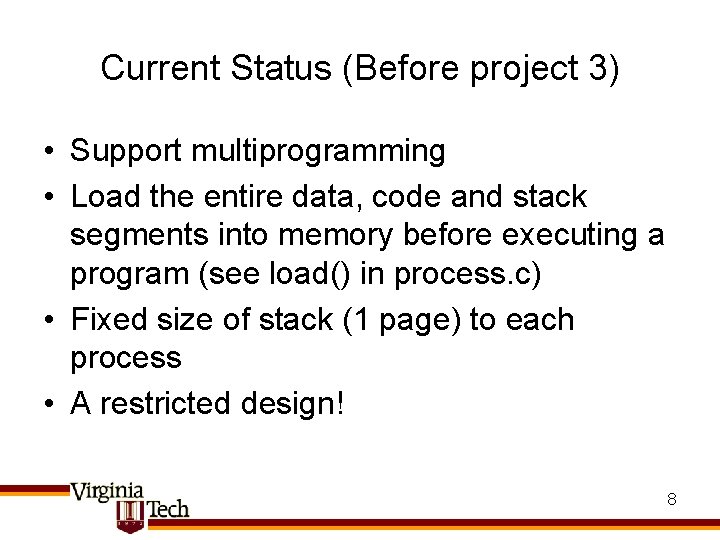 Current Status (Before project 3)

• Support multiprogramming
• Load the entire data, code and stack segments into memory before executing a program (see load() in process.c)
• Fixed size of stack (1 page) to each process
• A restricted design!

Virginia Tech

8